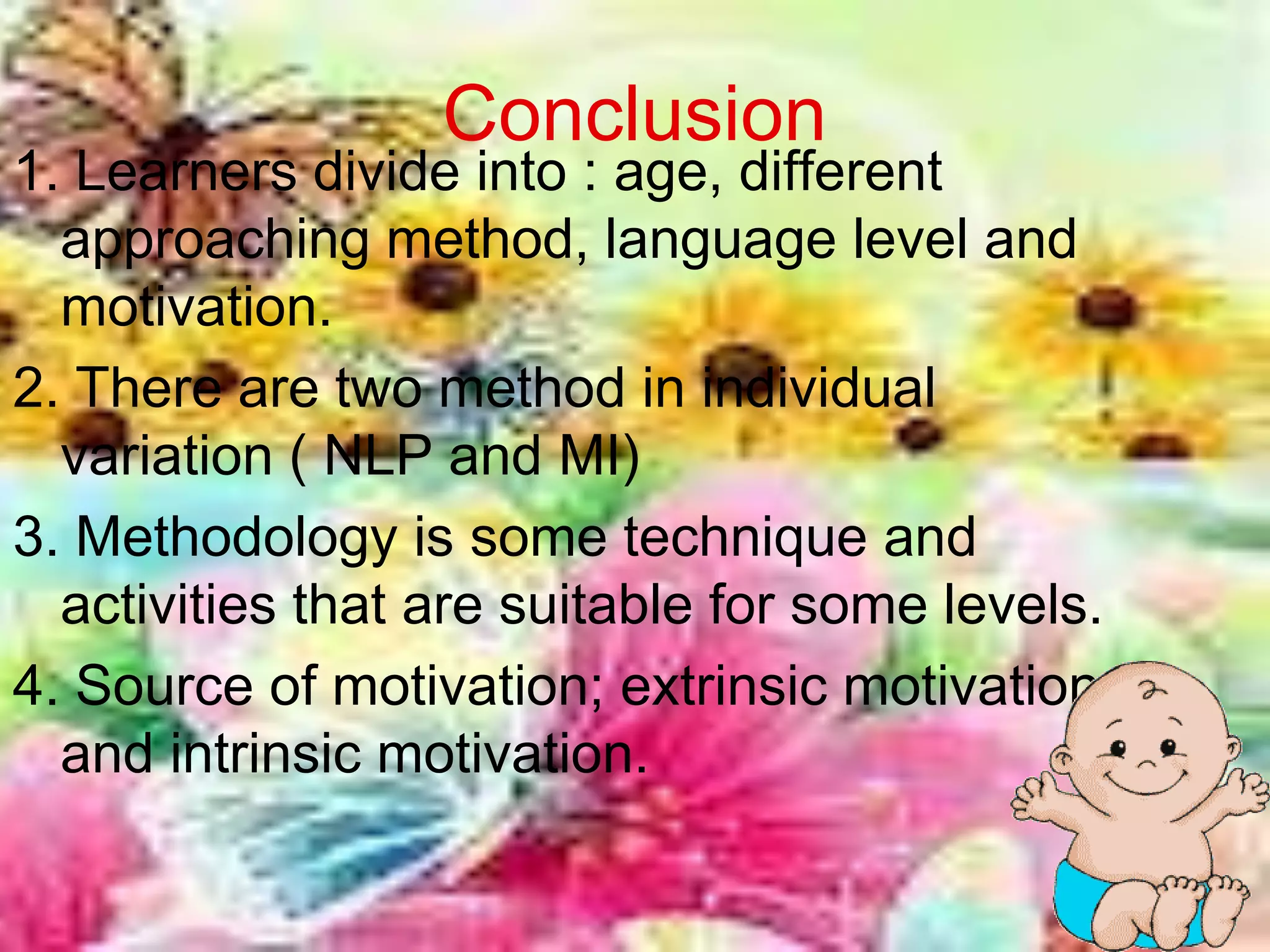 Conclusion

1. Learners divide into : age, different approaching method, language level and motivation.

2. There are two method in individual variation ( NLP and MI)

3. Methodology is some technique and activities that are suitable for some levels.

4. Source of motivation; extrinsic motivation and intrinsic motivation.